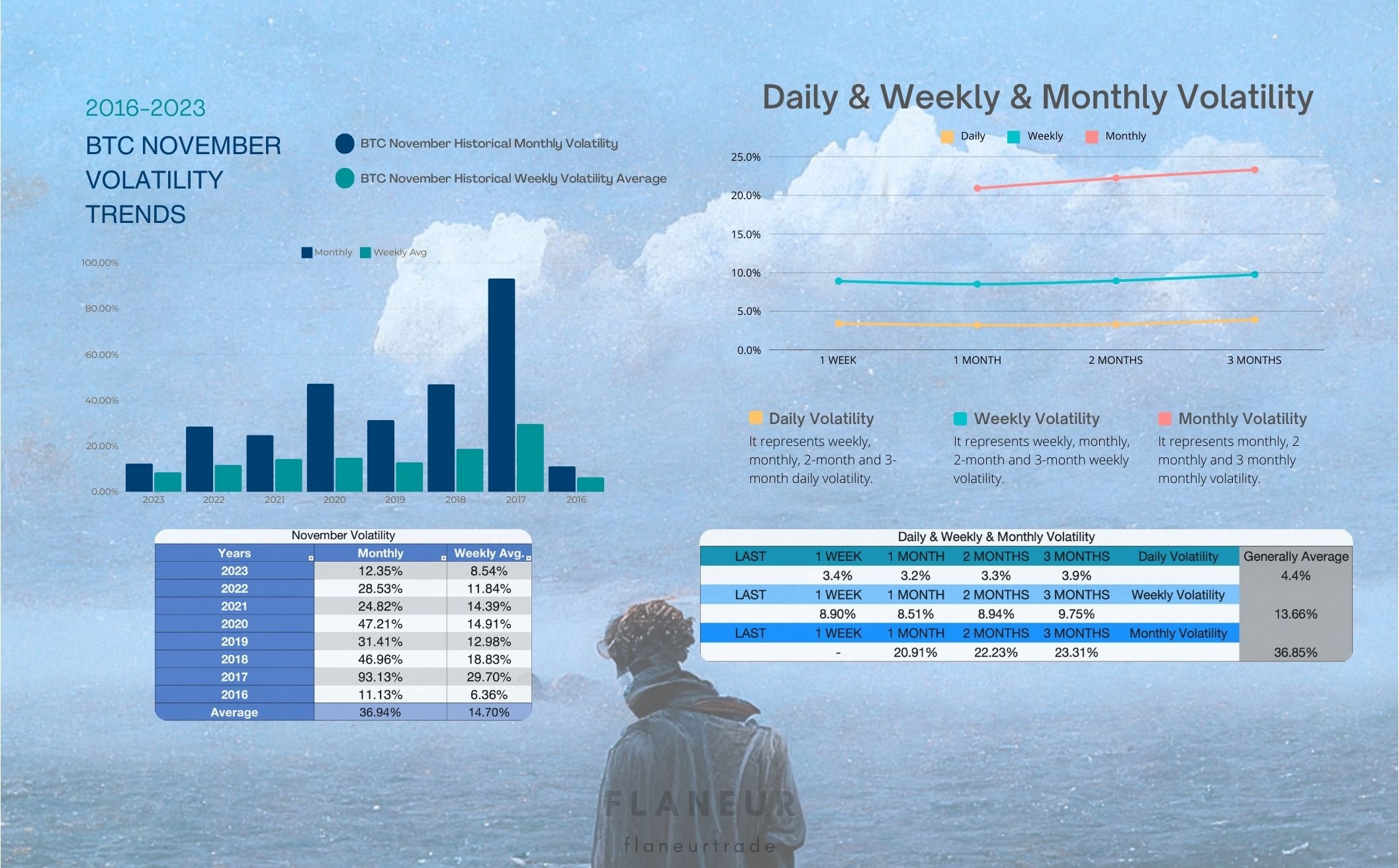 2016-2023

BTC NOVEMBER VOLATILITY TRENDS

BTC November Historical Monthly Volatility

BTC November Historical Weekly Volatility Average

Monthly Weekly Avg

100.00%
80.00%
60.00%
40.00%
20.00%
0.00%

2023 2022 2021 2020 2019 2018 2017 2016

November Volatility

| Years | Monthly | Weekly Avg. |
|---|---|---|
| 2023 | 12.35% | 8.54% |
| 2022 | 28.53% | 11.84% |
| 2021 | 24.82% | 14.39% |
| 2020 | 47.21% | 14.91% |
| 2019 | 31.41% | 12.98% |
| 2018 | 46.96% | 18.83% |
| 2017 | 93.13% | 29.70% |
| 2016 | 11.13% | 6.36% |
| Average | 36.94% | 14.70% |

Daily & Weekly & Monthly Volatility

Daily Weekly Monthly

25.0%
20.0%
15.0%
10.0%
5.0%
0.0%

1 WEEK 1 MONTH 2 MONTHS 3 MONTHS

Daily Volatility
It represents weekly, monthly, 2-month and 3-month daily volatility.

Weekly Volatility
It represents weekly, monthly, 2-month and 3-month weekly volatility.

Monthly Volatility
It represents monthly, 2 monthly and 3 monthly monthly volatility.

Daily & Weekly & Monthly Volatility

| LAST | 1 WEEK | 1 MONTH | 2 MONTHS | 3 MONTHS | Daily Volatility | Generally Average |
|---|---|---|---|---|---|---|
| | 3.4% | 3.2% | 3.3% | 3.9% | | 4.4% |
| LAST | 1 WEEK | 1 MONTH | 2 MONTHS | 3 MONTHS | Weekly Volatility | |
| | 8.90% | 8.51% | 8.94% | 9.75% | | 13.66% |
| LAST | 1 WEEK | 1 MONTH | 2 MONTHS | 3 MONTHS | Monthly Volatility | |
| | - | 20.91% | 22.23% | 23.31% | | 36.85% |

FLANEUR
flaneurtrade